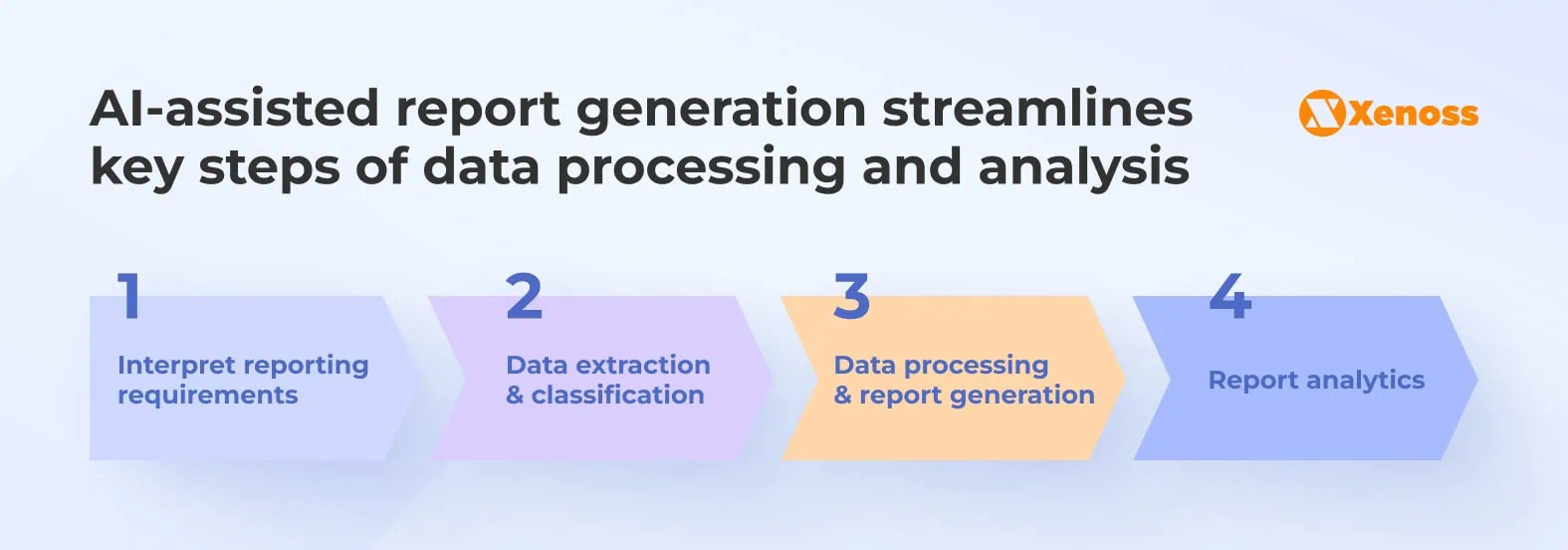 AI-assisted report generation streamlines key steps of data processing and analysis

Xenoss

1
Interpret reporting requirements

2
Data extraction & classification

3
Data processing & report generation

4
Report analytics